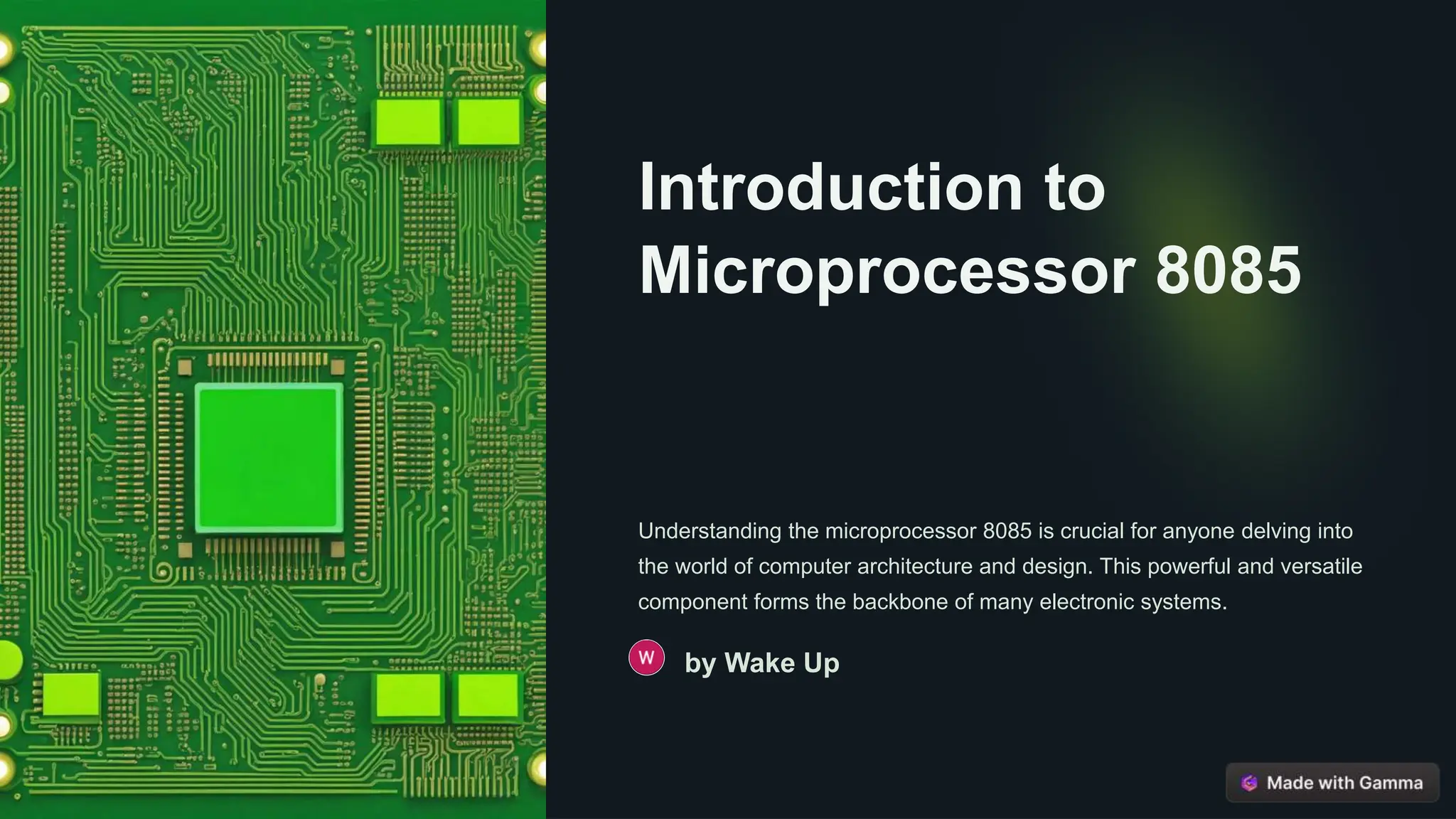 Introduction to Microprocessor 8085

Understanding the microprocessor 8085 is crucial for anyone delving into the world of computer architecture and design. This powerful and versatile component forms the backbone of many electronic systems.

W by Wake Up

Made with Gamma